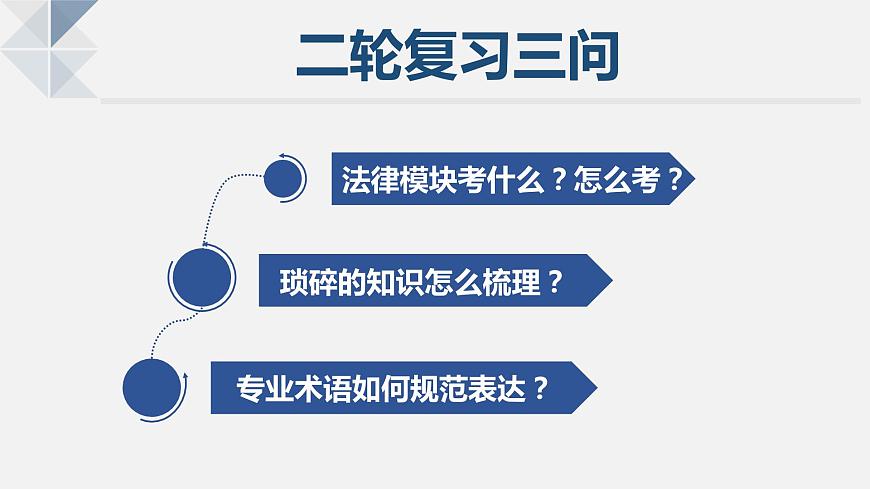 二轮复习三问

法律模块考什么？怎么考？

琐碎的知识怎么梳理？

专业术语如何规范表达？